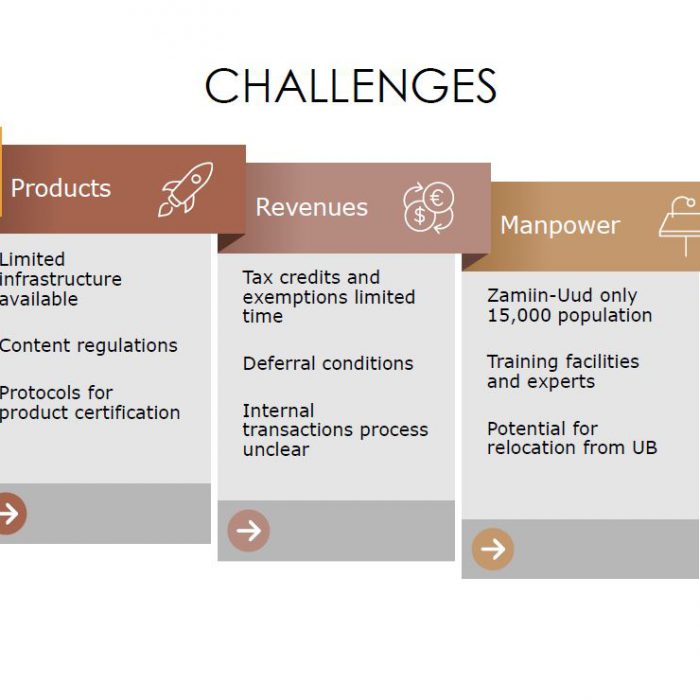 CHALLENGES

Products

Limited infrastructure available

Content regulations

Protocols for product certification

Revenues

Tax credits and exemptions limited time

Deferral conditions

Internal transactions process unclear

Manpower

Zamiin-Uud only 15,000 population

Training facilities and experts

Potential for relocation from UB